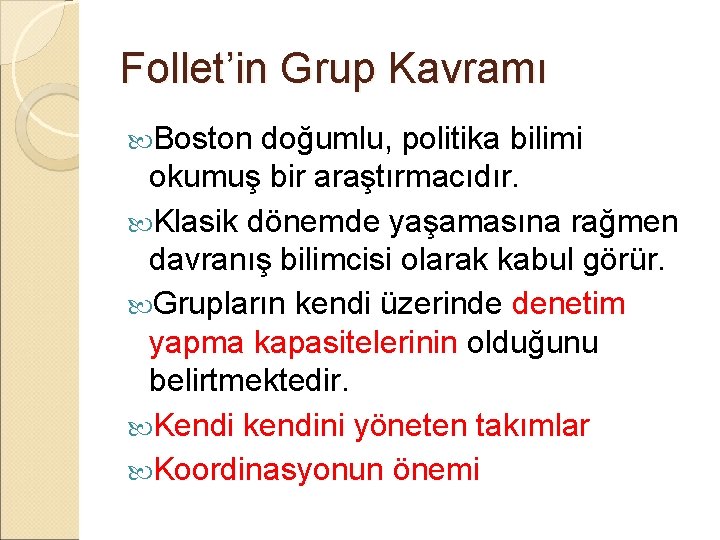 Follet’in Grup Kavramı

Boston doğumlu, politika bilimi okumuş bir araştırmacıdır.

Klasik dönemde yaşamasına rağmen davranış bilimcisi olarak kabul görür.

Grupların kendi üzerinde denetim yapma kapasitelerinin olduğunu belirtmektedir.

Kendi kendini yöneten takımlar

Koordinasyonun önemi